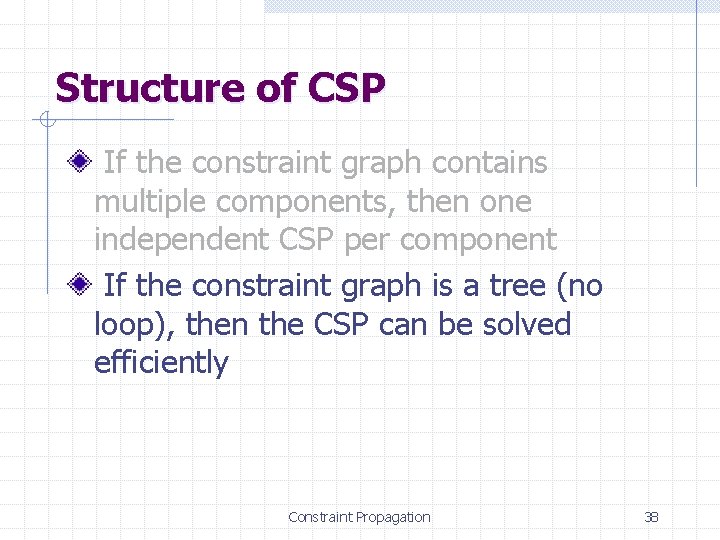 Structure of CSP

If the constraint graph contains multiple components, then one independent CSP per component

If the constraint graph is a tree (no loop), then the CSP can be solved efficiently

Constraint Propagation

38